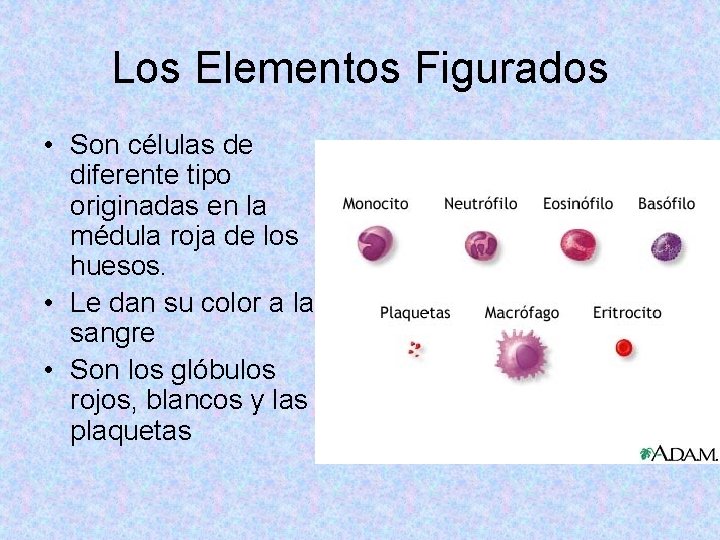 Los Elementos Figurados

• Son células de diferente tipo originadas en la médula roja de los huesos.
• Le dan su color a la sangre
• Son los glóbulos rojos, blancos y las plaquetas

Monocito
Neutrófilo
Eosinófilo
Basófilo
Plaquetas
Macrófago
Eritrocito

A.D.A.M.